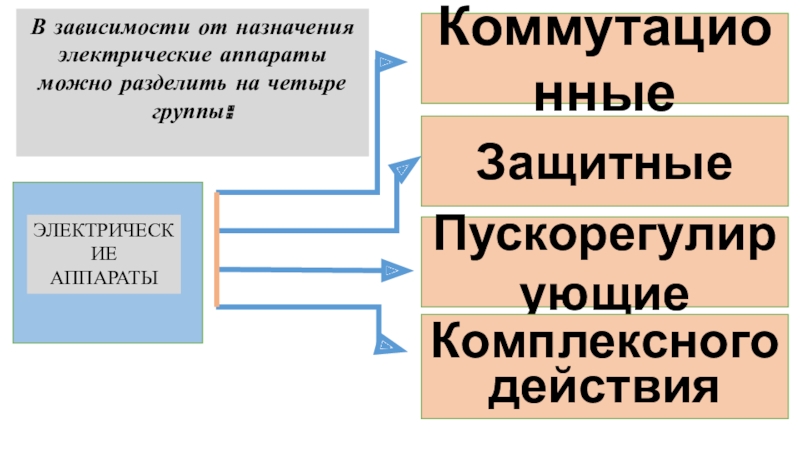 В зависимости от назначения электрические аппараты можно разделить на четыре группы:

ЭЛЕКТРИЧЕСКИЕ АППАРАТЫ

Коммутационные

Защитные

Пускорегулирующие

Комплексного действия